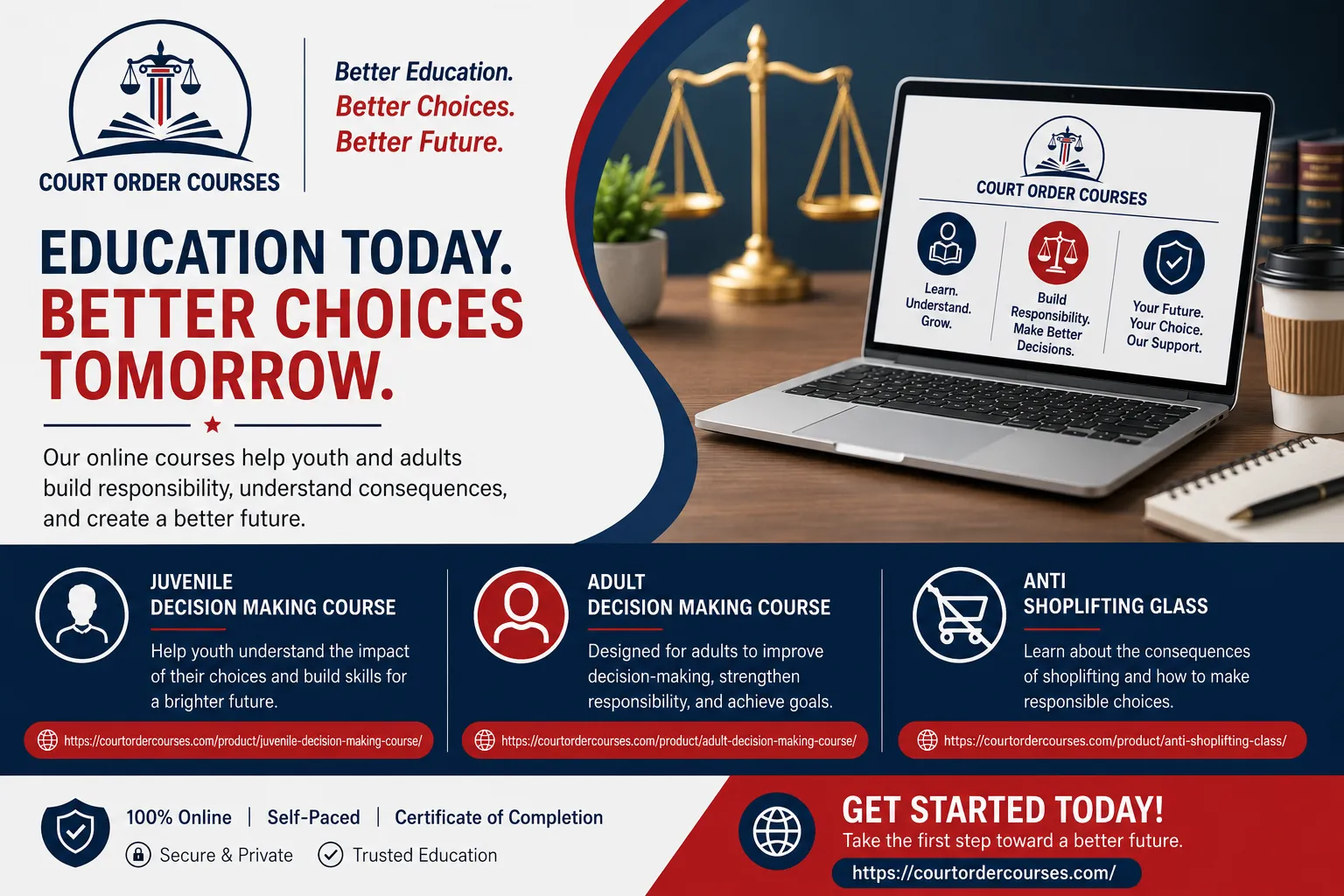 COURT ORDER COURSES

Better Education.
Better Choices.
Better Future.

EDUCATION TODAY.
BETTER CHOICES
TOMORROW.

Our online courses help youth and adults build responsibility, understand consequences, and create a better future.

COURT ORDER COURSES

Learn.
Understand.
Grow.

Build
Responsibility.
Make Better
Decisions.

Your Future.
Your Choice.
Our Support.

JUVENILE
DECISION MAKING COURSE

Help youth understand the impact of their choices and build skills for a brighter future.

https://courtordercourses.com/product/juvenile-decision-making-course/

ADULT
DECISION MAKING COURSE

Designed for adults to improve decision-making, strengthen responsibility, and achieve goals.

https://courtordercourses.com/product/adult-decision-making-course/

ANTI
SHOPLIFTING GLASS

Learn about the consequences of shoplifting and how to make responsible choices.

https://courtordercourses.com/product/anti-shoplifting-class/

100% Online | Self-Paced | Certificate of Completion
Secure & Private
Trusted Education

GET STARTED TODAY!
Take the first step toward a better future.
https://courtordercourses.com/